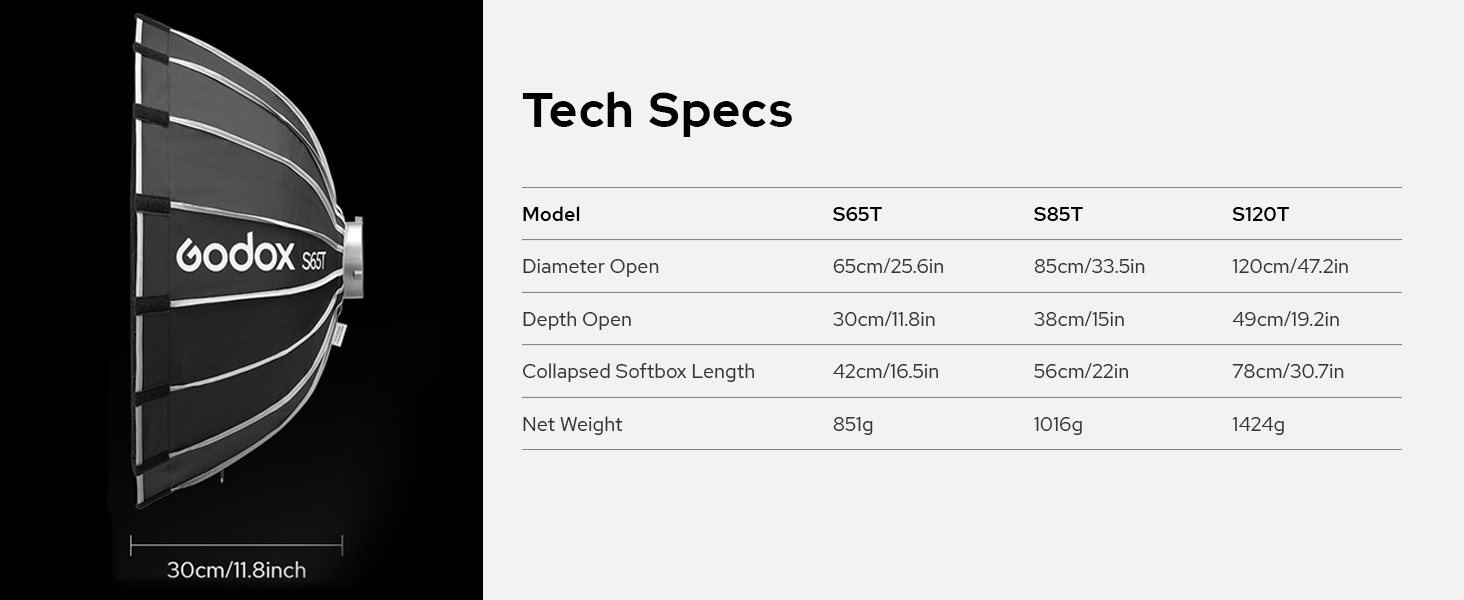 Godox S65T

30cm/11.8inch

Tech Specs

| Model | S65T | S85T | S120T |
|---|---|---|---|
| Diameter Open | 65cm/25.6in | 85cm/33.5in | 120cm/47.2in |
| Depth Open | 30cm/11.8in | 38cm/15in | 49cm/19.2in |
| Collapsed Softbox Length | 42cm/16.5in | 56cm/22in | 78cm/30.7in |
| Net Weight | 851g | 1016g | 1424g |